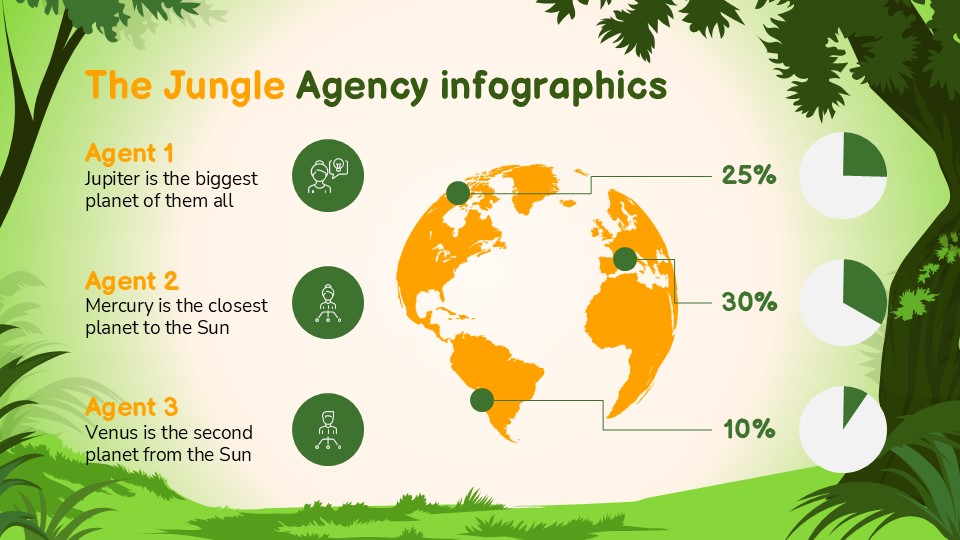 The Jungle Agency infographics

Agent 1
Jupiter is the biggest planet of them all

Agent 2
Mercury is the closest planet to the Sun

Agent 3
Venus is the second planet from the Sun

25%

30%

10%